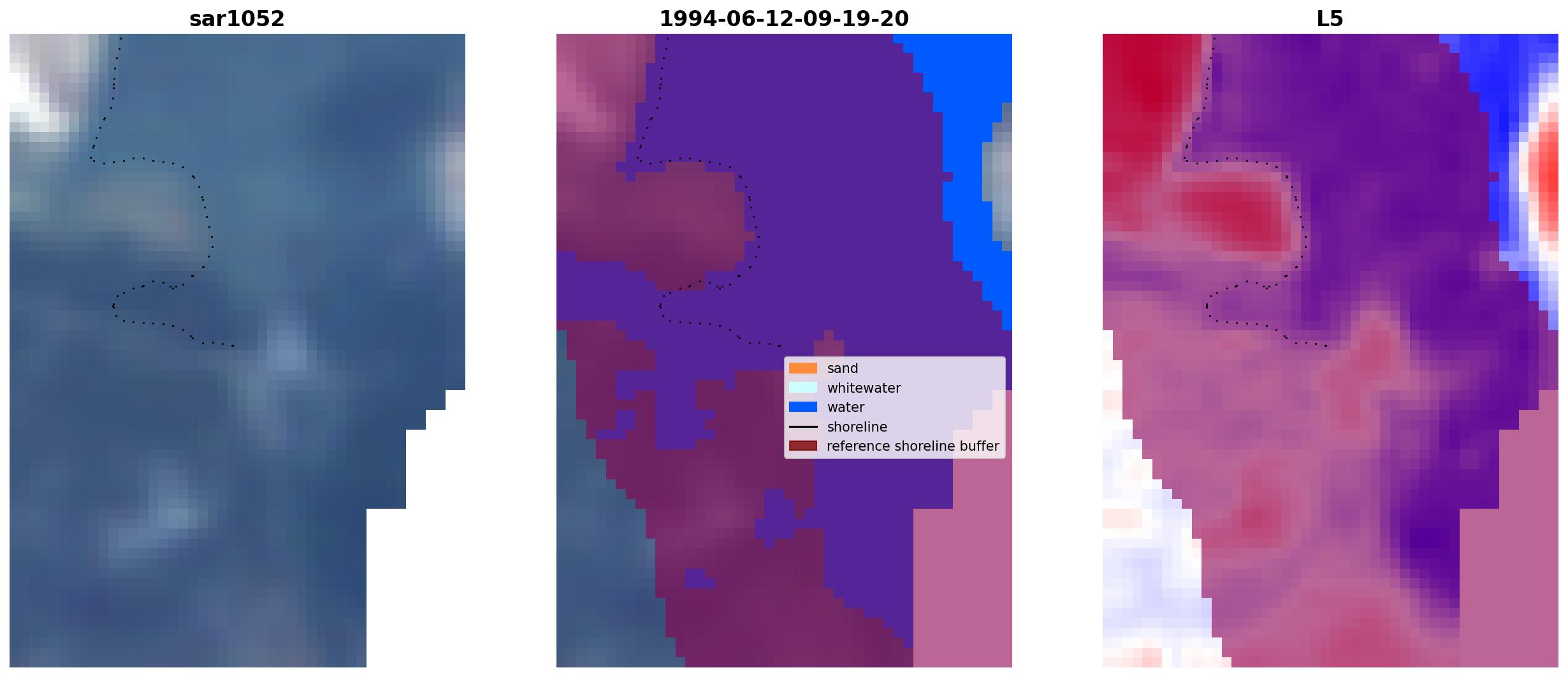 sar1052

1994-06-12-09-19-20

sand
whitewater
water
shoreline
reference shoreline buffer

L5